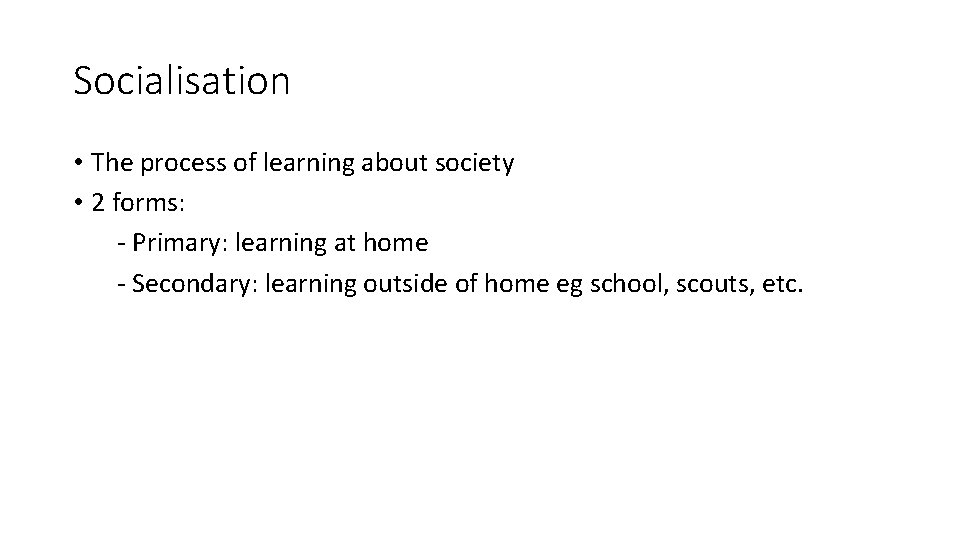 Socialisation

• The process of learning about society
• 2 forms:
- Primary: learning at home
- Secondary: learning outside of home eg school, scouts, etc.